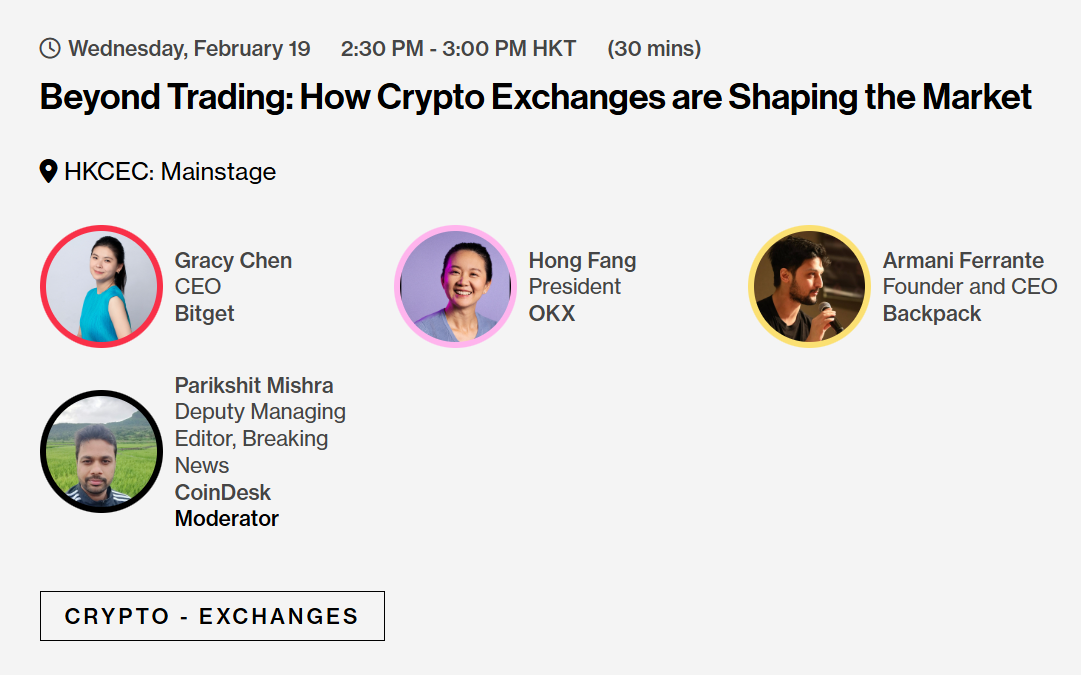 Wednesday, February 19 2:30 PM - 3:00 PM HKT (30 mins)

Beyond Trading: How Crypto Exchanges are Shaping the Market

HKCEC: Mainstage

Gracy Chen
CEO
Bitget

Hong Fang
President
OKX

Armani Ferrante
Founder and CEO
Backpack

Parikshit Mishra
Deputy Managing Editor, Breaking News
CoinDesk
Moderator

CRYPTO - EXCHANGES